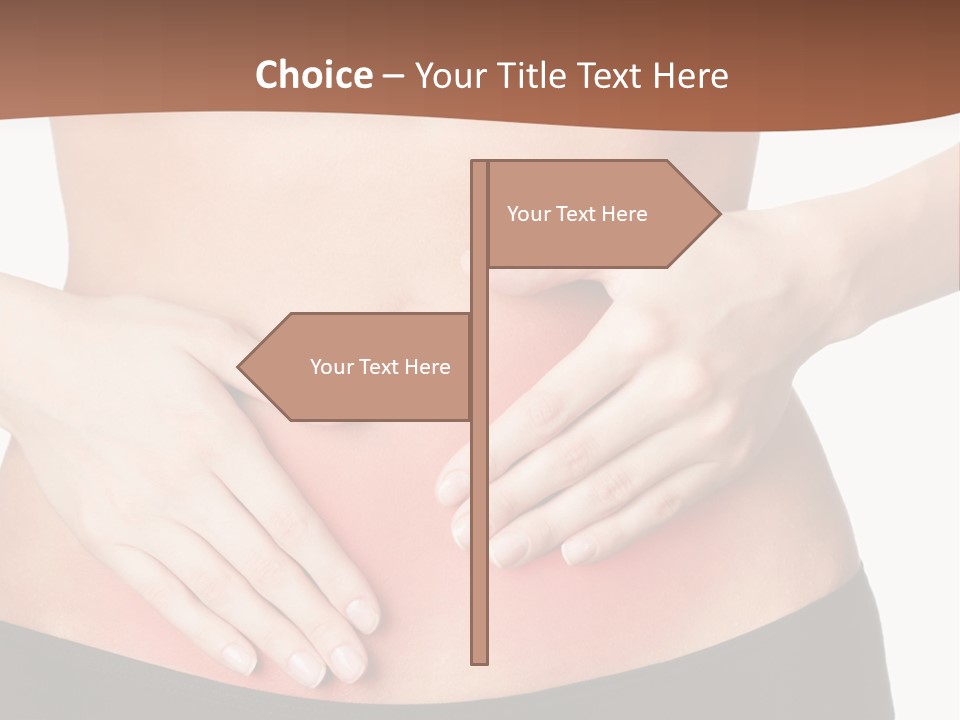 Choice – Your Title Text Here

Your Text Here

Your Text Here